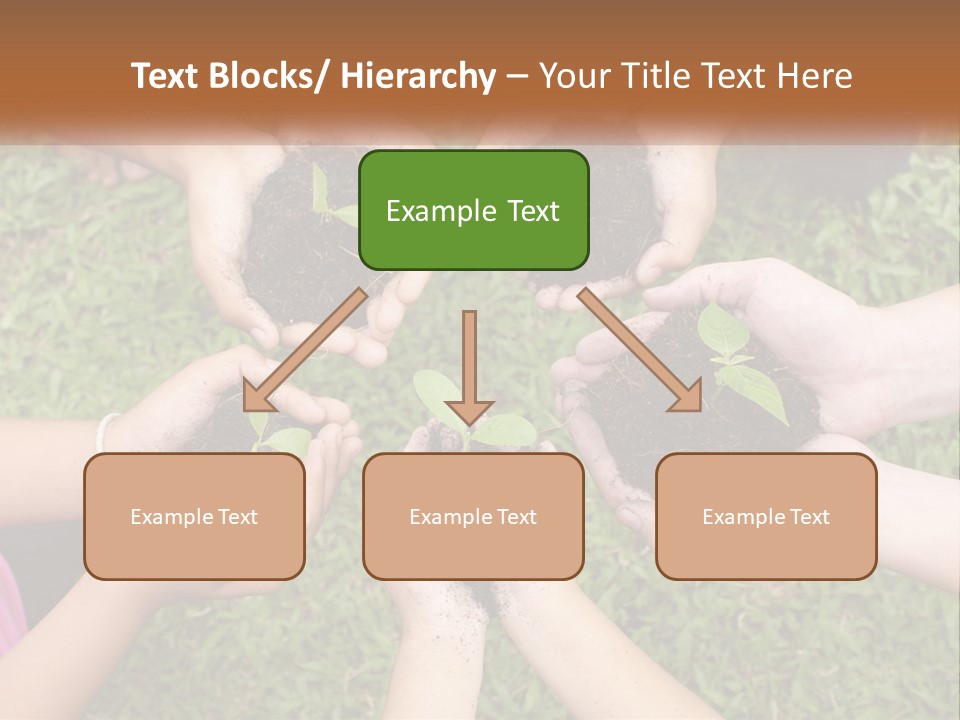 Text Blocks/ Hierarchy – Your Title Text Here

Example Text

Example Text

Example Text

Example Text